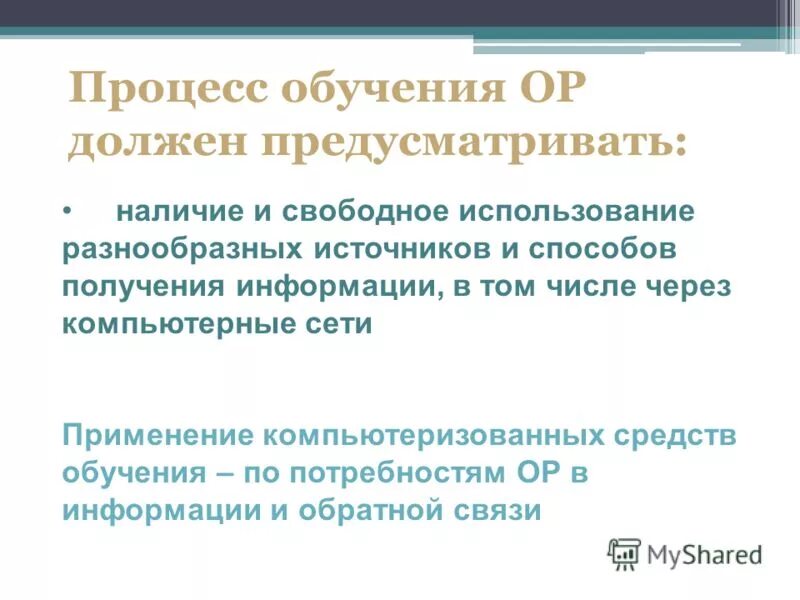 Процесс обучения ОР должен предусматривать:

• наличие и свободное использование разнообразных источников и способов получения информации, в том числе через компьютерные сети

Применение компьютеризованных средств обучения – по потребностям ОР в информации и обратной связи

MyShared